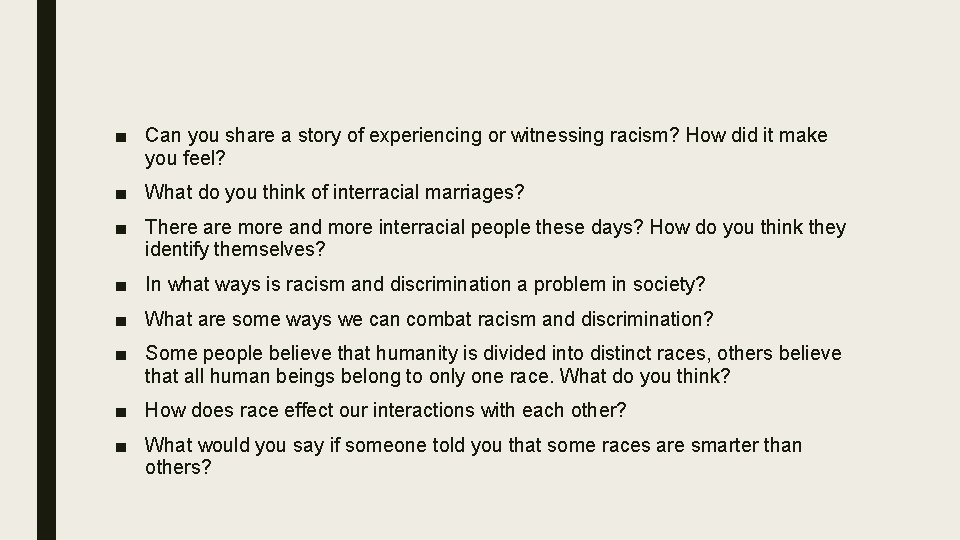 ■ Can you share a story of experiencing or witnessing racism? How did it make you feel?

■ What do you think of interracial marriages?

■ There are more and more interracial people these days? How do you think they identify themselves?

■ In what ways is racism and discrimination a problem in society?

■ What are some ways we can combat racism and discrimination?

■ Some people believe that humanity is divided into distinct races, others believe that all human beings belong to only one race. What do you think?

■ How does race effect our interactions with each other?

■ What would you say if someone told you that some races are smarter than others?